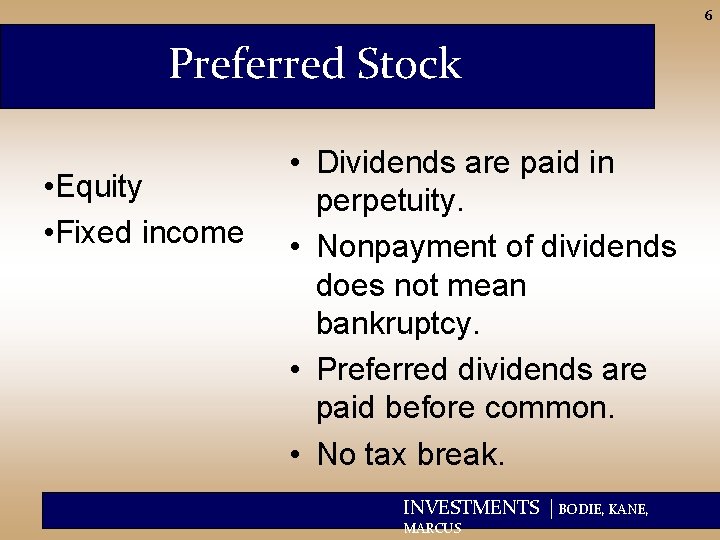 6

Preferred Stock

•Equity
•Fixed income

• Dividends are paid in perpetuity.
• Nonpayment of dividends does not mean bankruptcy.
• Preferred dividends are paid before common.
• No tax break.

INVESTMENTS | BODIE, KANE, MARCUS